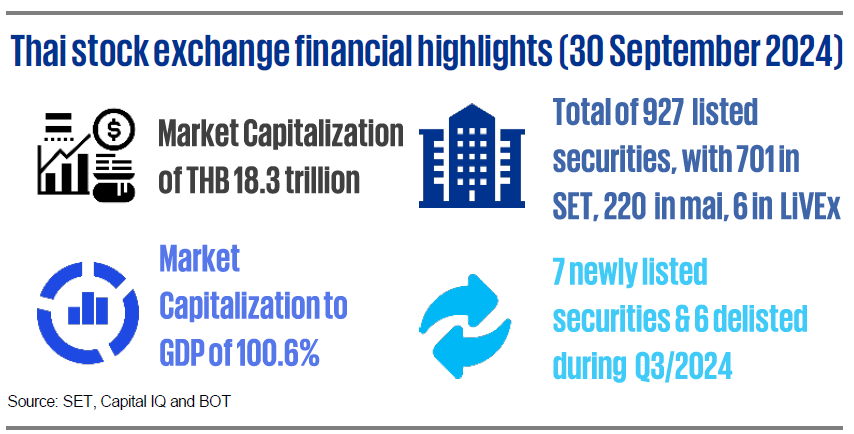 Thai stock exchange financial highlights (30 September 2024)

Market Capitalization of THB 18.3 trillion

Total of 927 listed securities, with 701 in SET, 220 in mai, 6 in LiVEx

Market Capitalization to GDP of 100.6%

7 newly listed securities & 6 delisted during Q3/2024

Source: SET, Capital IQ and BOT